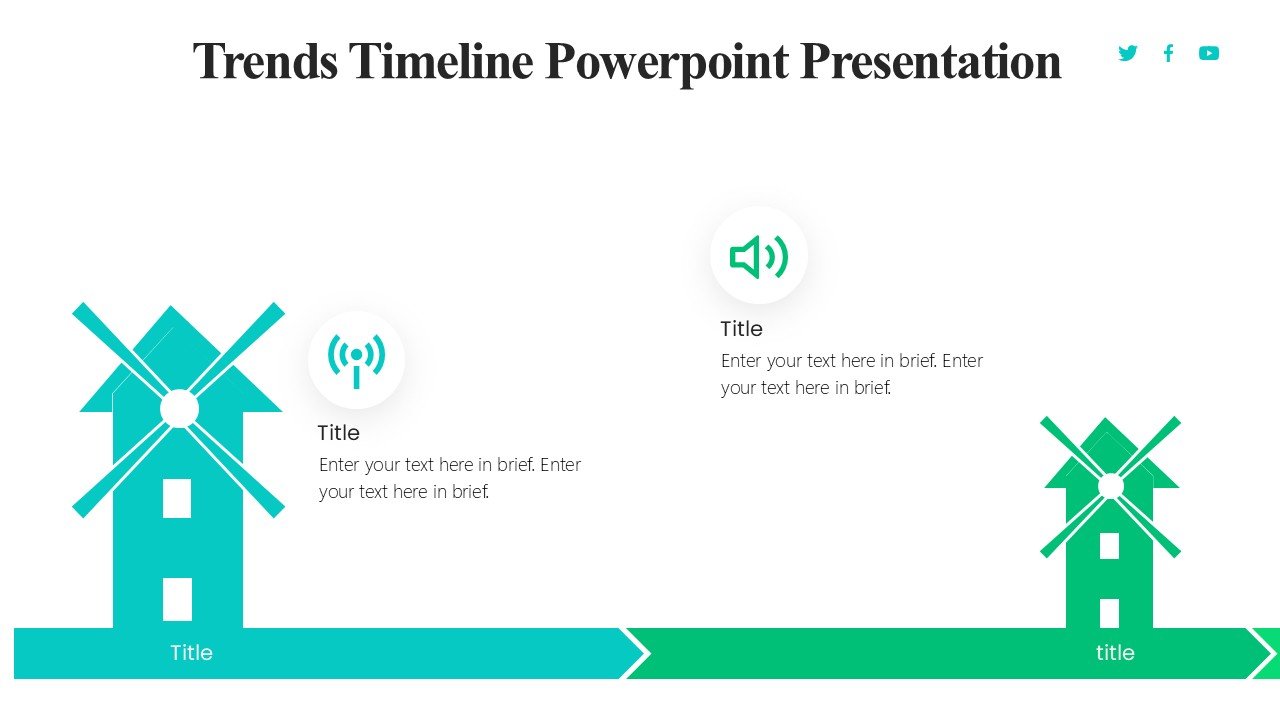 Trends Timeline Powerpoint Presentation

Title
Enter your text here in brief. Enter your text here in brief.

Title
Enter your text here in brief. Enter your text here in brief.

Title

title